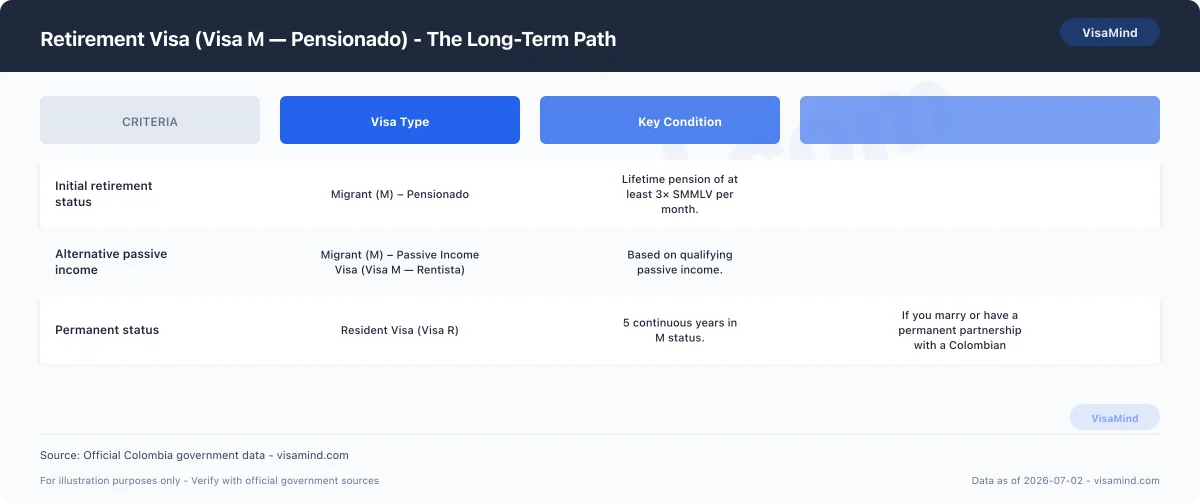 Retirement Visa (Visa M — Pensionado) - The Long-Term Path

VisaMind

| CRITERIA | Visa Type | Key Condition | |
|---|---|---|---|
| Initial retirement status | Migrant (M) – Pensionado | Lifetime pension of at least 3× SMMLV per month. | |
| Alternative passive income | Migrant (M) – Passive Income Visa (Visa M — Rentista) | Based on qualifying passive income. | |
| Permanent status | Resident Visa (Visa R) | 5 continuous years in M status. | If you marry or have a permanent partnership with a Colombian |

VisaMind

Source: Official Colombia government data - visamind.com

For illustration purposes only - Verify with official government sources

Data as of 2026-07-02 - visamind.com